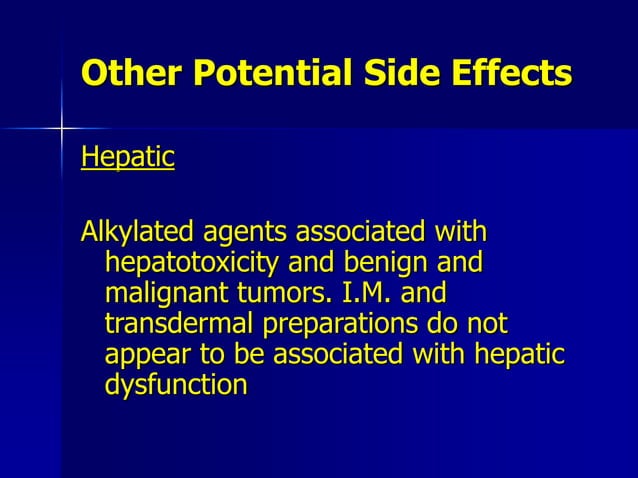 Other Potential Side Effects

Hepatic

Alkylated agents associated with hepatotoxicity and benign and malignant tumors. I.M. and transdermal preparations do not appear to be associated with hepatic dysfunction